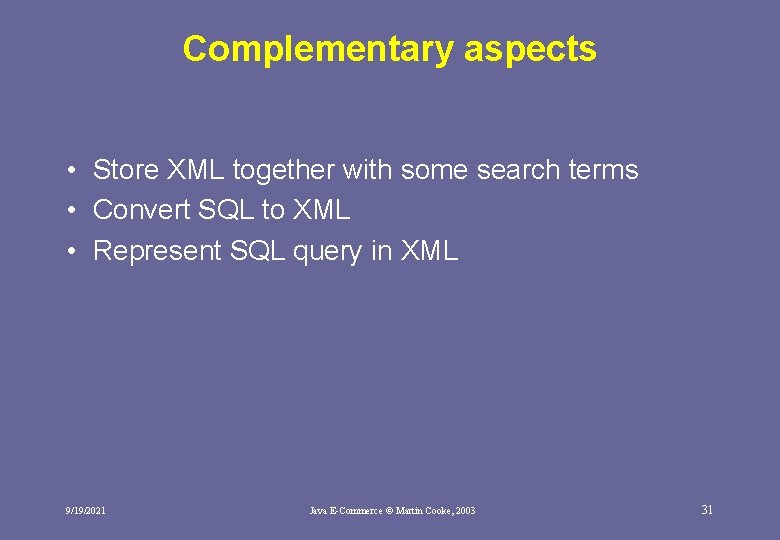 Complementary aspects

• Store XML together with some search terms
• Convert SQL to XML
• Represent SQL query in XML

9/19/2021

Java E-Commerce © Martin Cooke, 2003

31